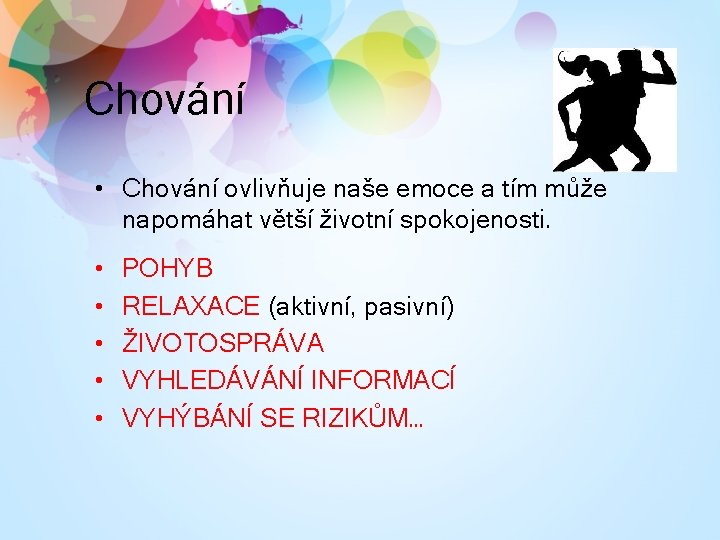 Chování

• Chování ovlivňuje naše emoce a tím může napomáhat větší životní spokojenosti.

• POHYB
• RELAXACE (aktivní, pasivní)
• ŽIVOTOSPRÁVA
• VYHLEDÁVÁNÍ INFORMACÍ
• VYHÝBÁNÍ SE RIZIKŮM…